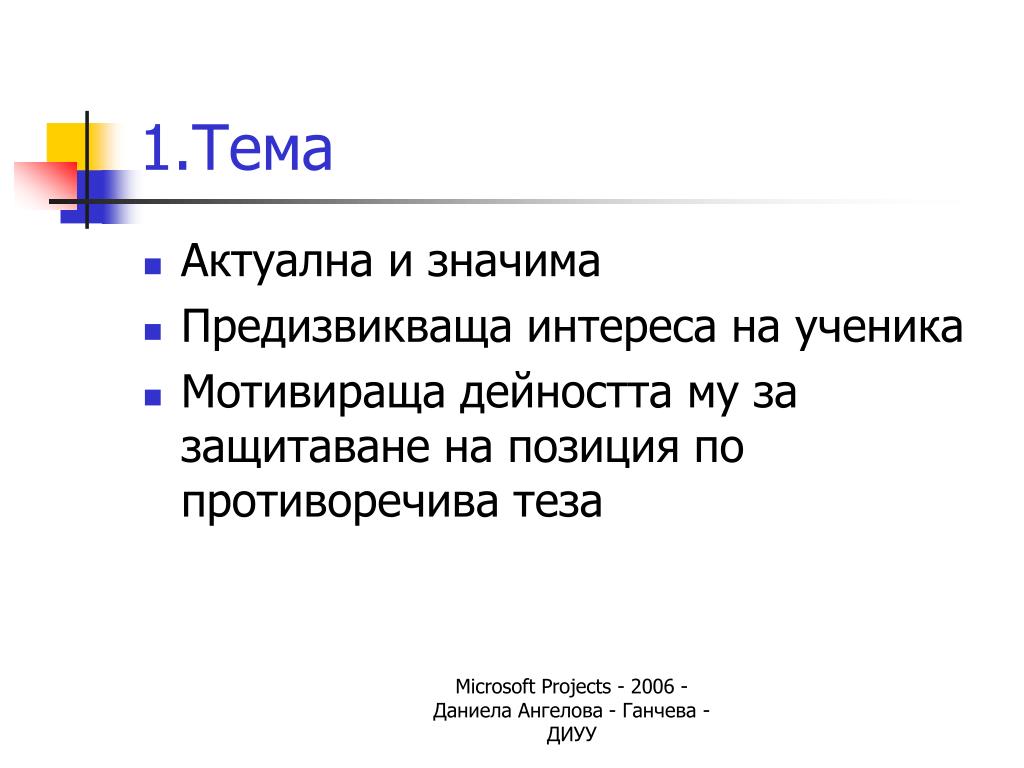 1.Тема

- Актуална и значима
- Предизвикваща интереса на ученика
- Мотивираща дейността му за защитаване на позиция по противоречива теза

Microsoft Projects - 2006 - Даниела Ангелова - Ганчева - ДИУУ